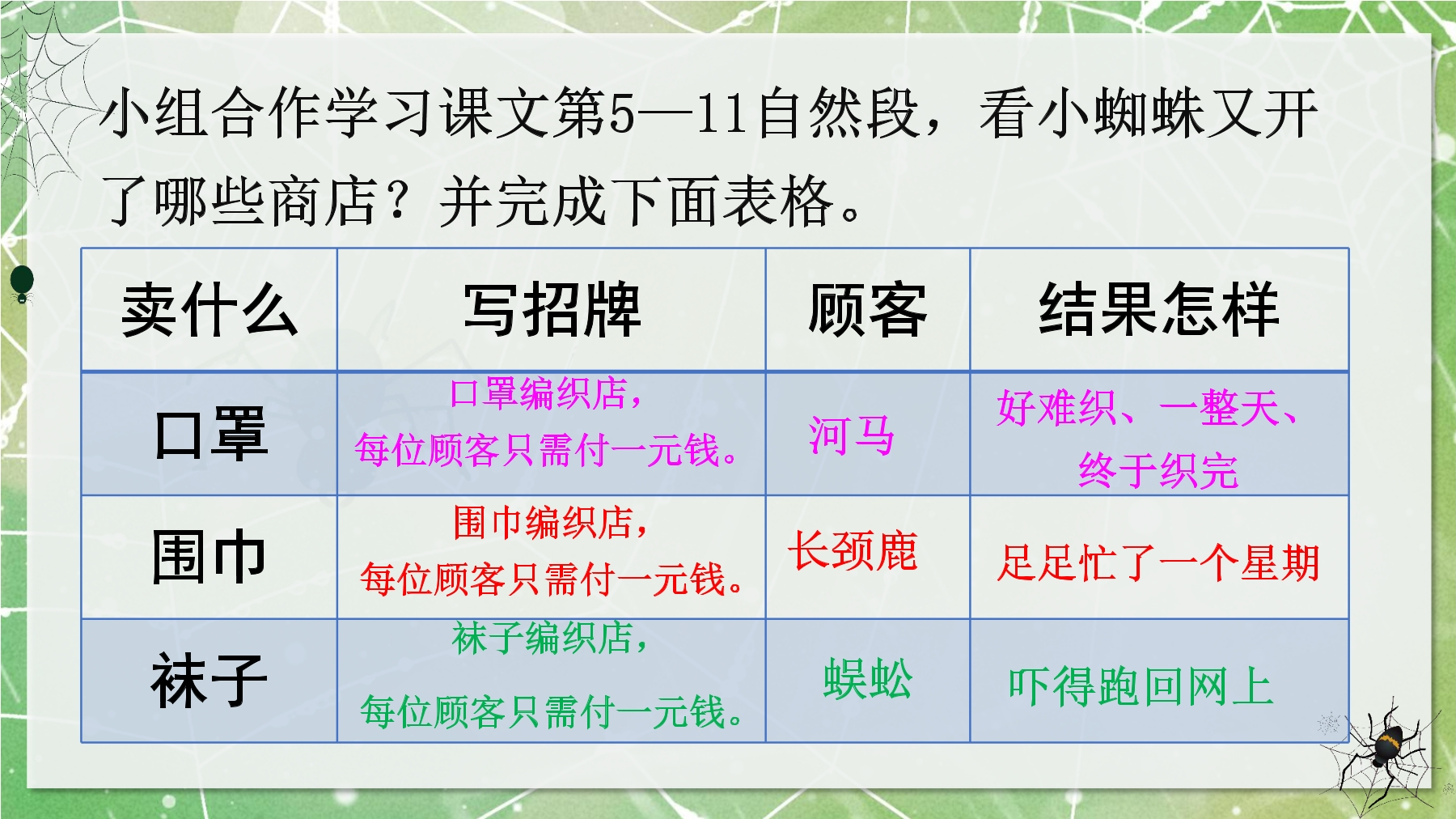 小组合作学习课文第5—11自然段，看小蜘蛛又开了哪些商店？并完成下面表格。

| 卖什么 | 写招牌 | 顾客 | 结果怎样 |
|---|---|---|---|
| 口罩 | 口罩编织店，每位顾客只需付一元钱。 | 河马 | 好难织、一整天、终于织完 |
| 围巾 | 围巾编织店，每位顾客只需付一元钱。 | 长颈鹿 | 足足忙了一个星期 |
| 袜子 | 袜子编织店，每位顾客只需付一元钱。 | 蜈蚣 | 吓得跑回网上 |